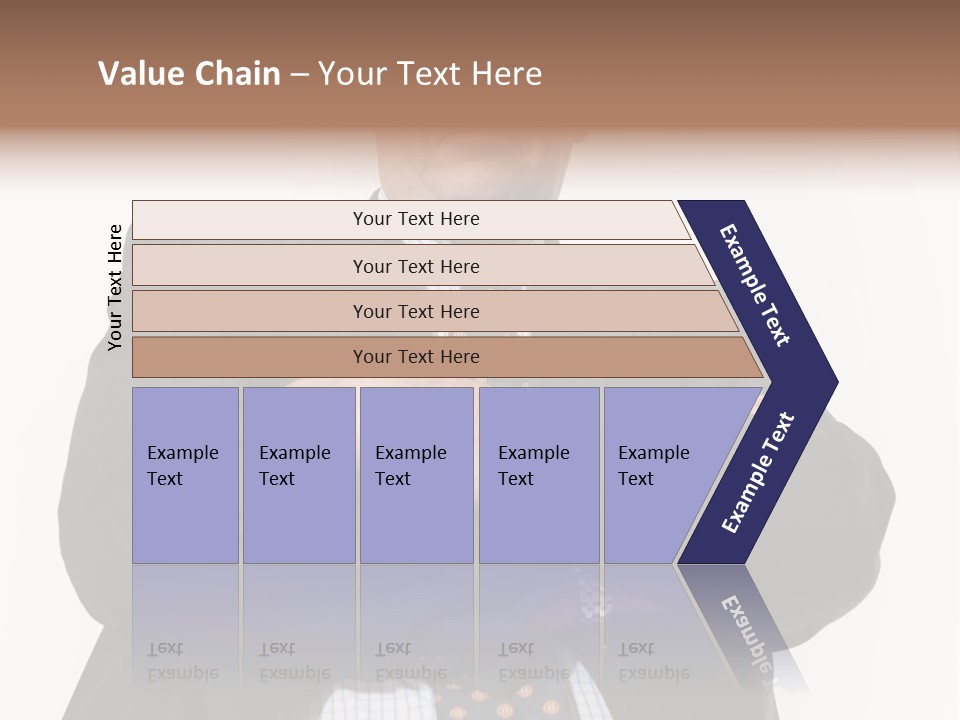 Value Chain – Your Text Here

Your Text Here

Your Text Here

Your Text Here

Your Text Here

Your Text Here

Example Text

Example Text

Example Text

Example Text

Example Text

Example Text

Example Text